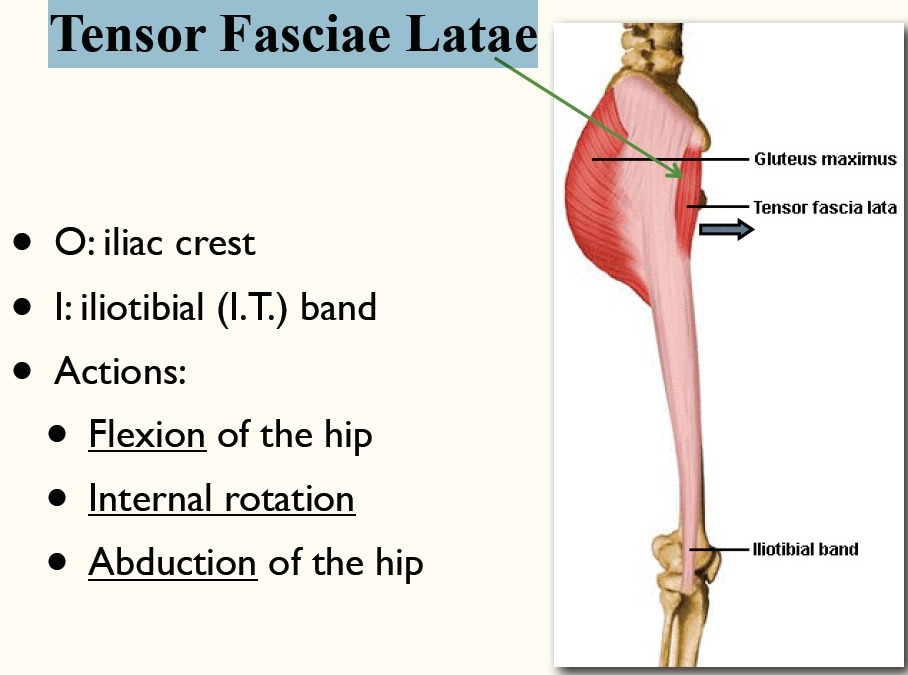 Tensor Fasciae Latae

- O: iliac crest
- I: iliotibial (I.T.) band
- Actions:
  - Flexion of the hip
  - Internal rotation
  - Abduction of the hip

Gluteus maximus

Tensor fascia lata

Iliotibial band